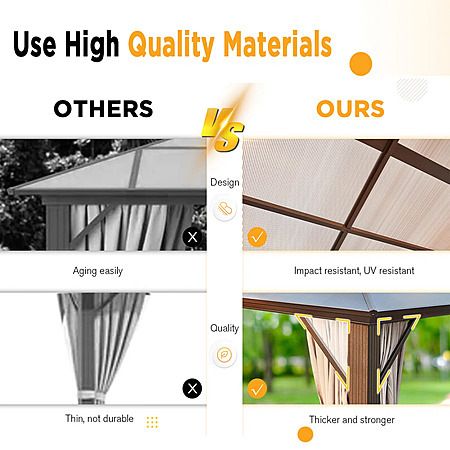 Use High Quality Materials

OTHERS

VS

OURS

Design

Aging easily

Impact resistant, UV resistant

Quality

Thin, not durable

Thicker and stronger